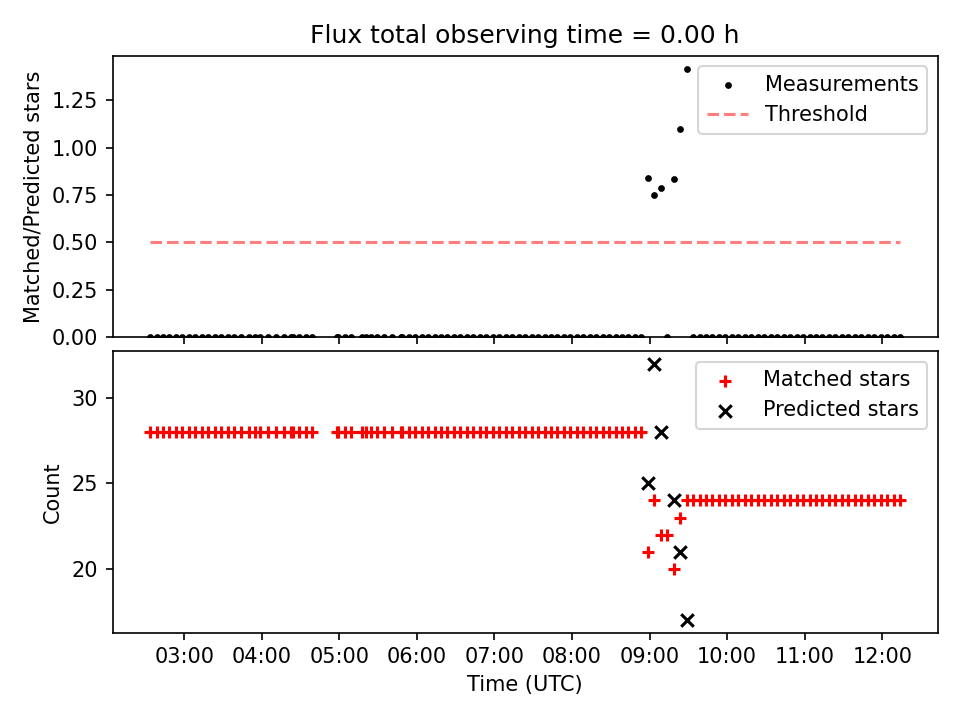 Flux total observing time = 0.00 h

Matched/Predicted stars
1.25
1.00
0.75
0.50
0.25
0.00

Measurements
Threshold

Count
30
25
20

Matched stars
Predicted stars

03:00
04:00
05:00
06:00
07:00
08:00
09:00
10:00
11:00
12:00
Time (UTC)